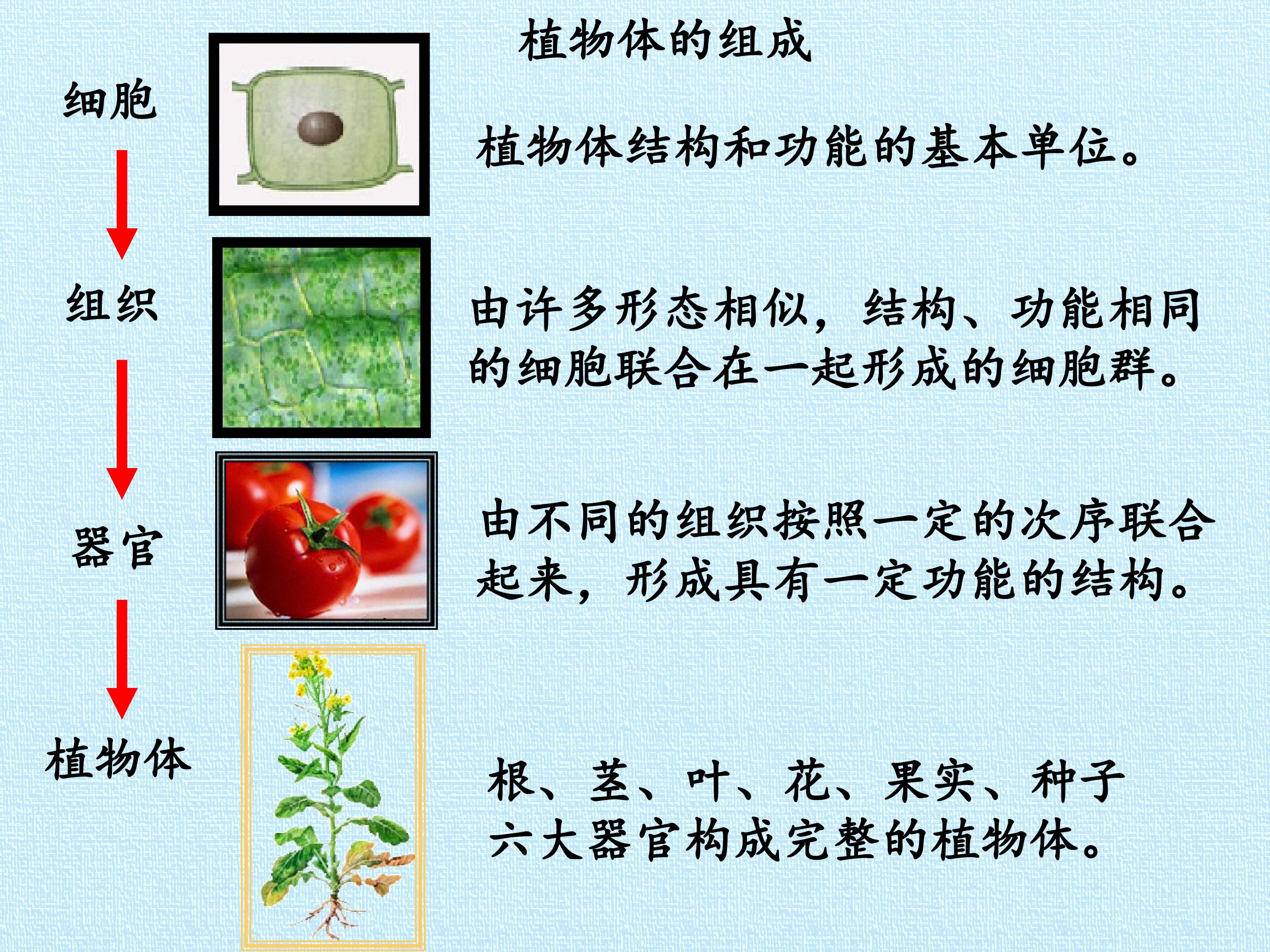 植物体的组成

细胞

植物体结构和功能的基本单位。

组织

由许多形态相似，结构、功能相同的细胞联合在一起形成的细胞群。

器官

由不同的组织按照一定的次序联合起来，形成具有一定功能的结构。

植物体

根、茎、叶、花、果实、种子六大器官构成完整的植物体。